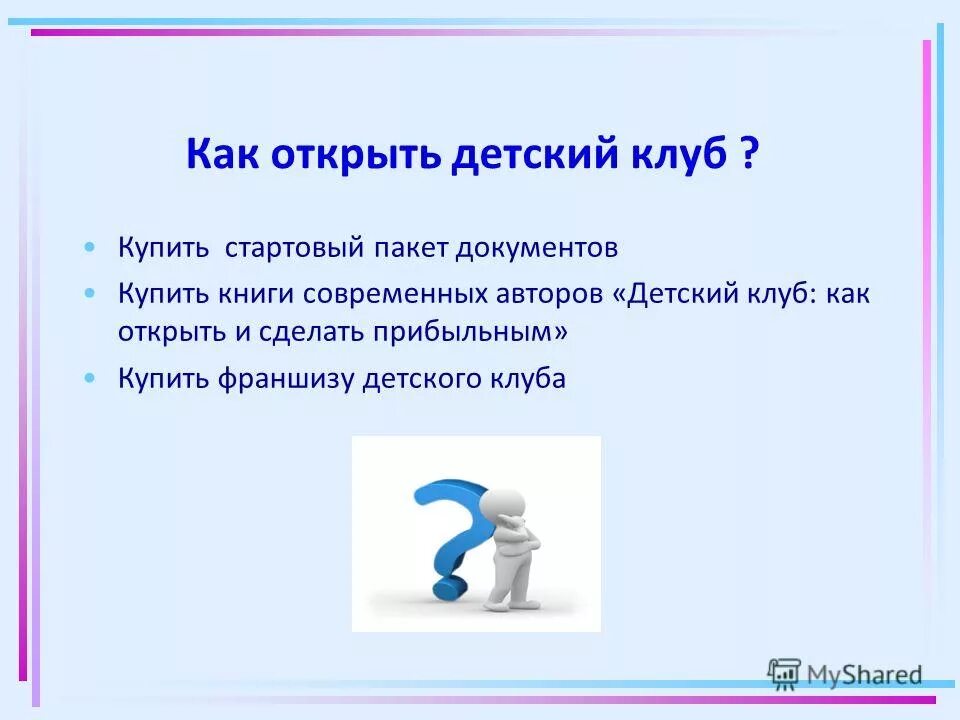 Как открыть детский клуб ?

• Купить  стартовый пакет документов
• Купить книги современных авторов «Детский клуб: как открыть и сделать прибыльным»
• Купить франшизу детского клуба

MyShared